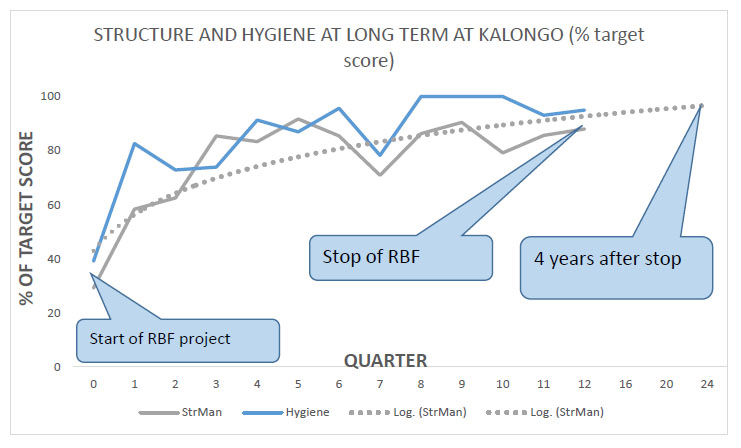 STRUCTURE AND HYGIENE AT LONG TERM AT KALONGO (% target score)

% OF TARGET SCORE

100
80
60
40
20
0

Stop of RBF

4 years after stop

Start of RBF project

QUARTER

0 1 2 3 4 5 6 7 8 9 10 11 12 16 20 24

StrMan Hygiene Log. (StrMan) Log. (StrMan)